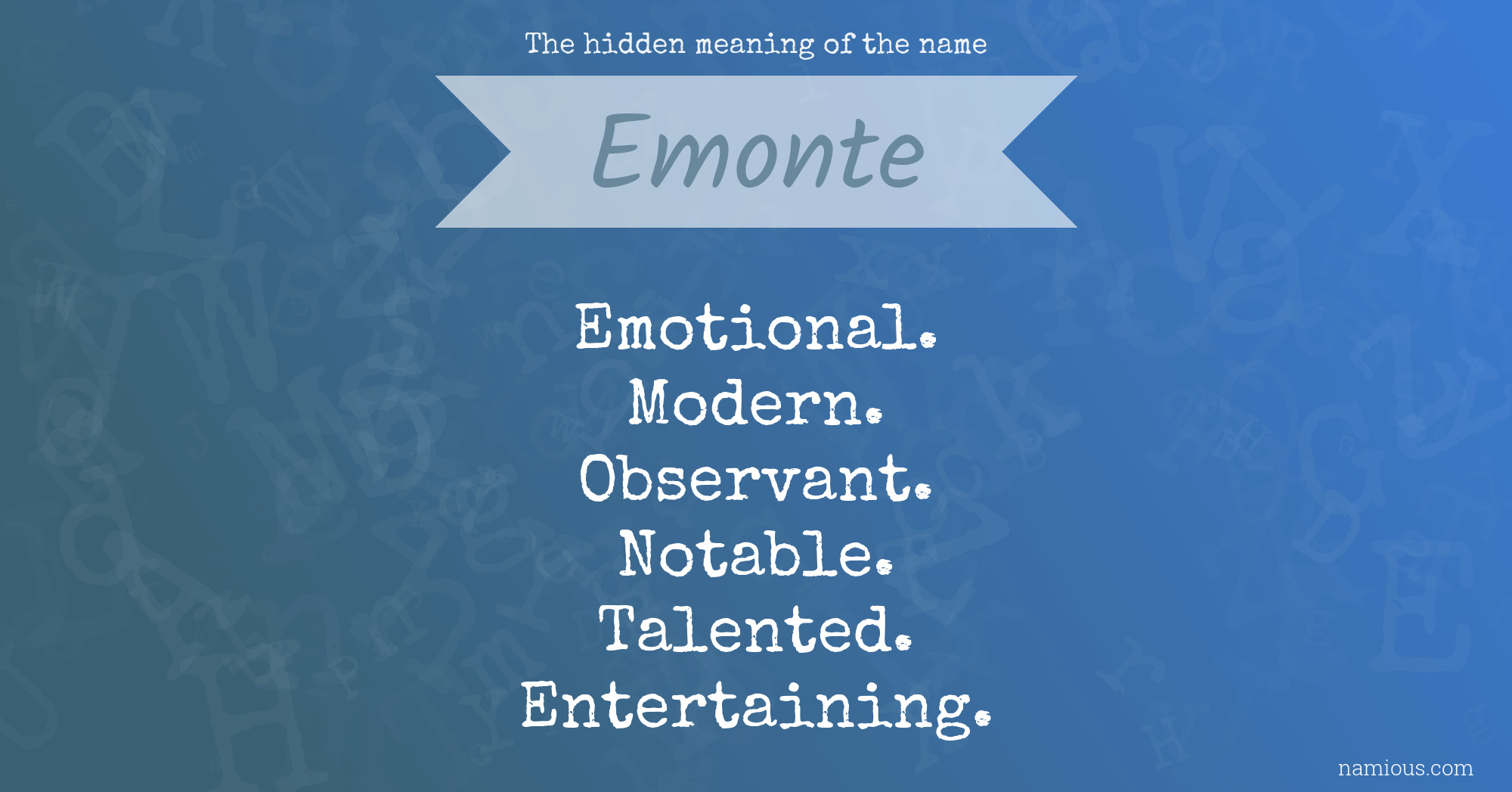 The hidden meaning of the name

Emonte

Emotional.
Modern.
Observant.
Notable.
Talented.
Entertaining.

namious.com